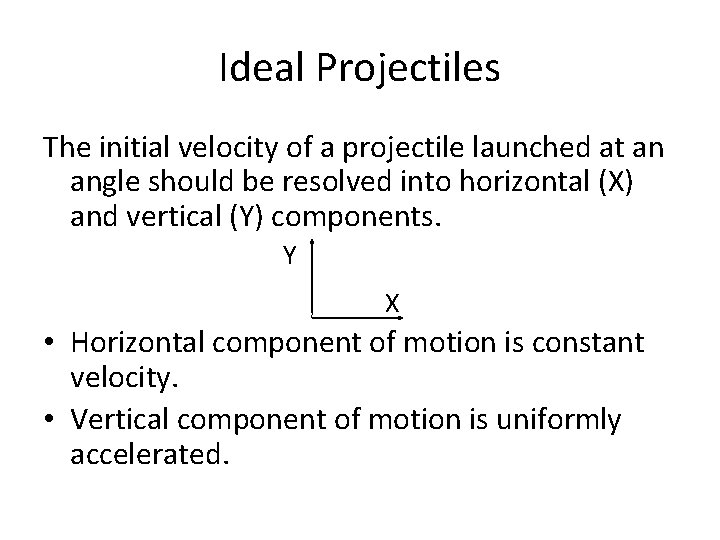 Ideal Projectiles

The initial velocity of a projectile launched at an angle should be resolved into horizontal (X) and vertical (Y) components.

Y

X

• Horizontal component of motion is constant velocity.
• Vertical component of motion is uniformly accelerated.